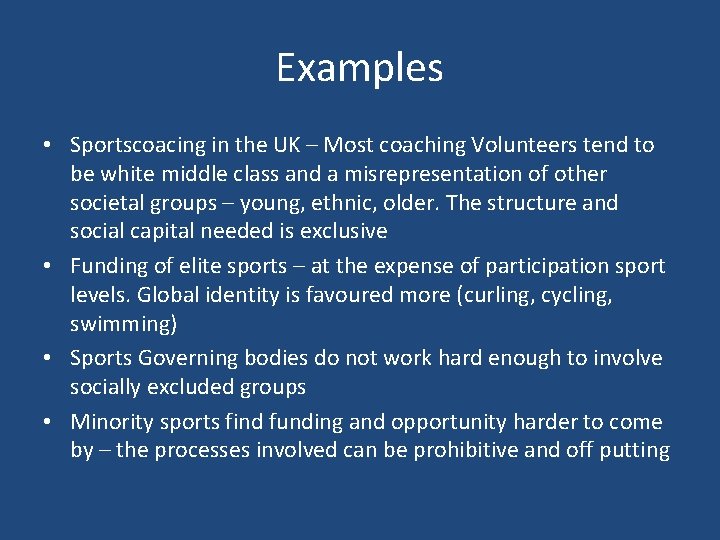 Examples

• Sportscoacing in the UK – Most coaching Volunteers tend to be white middle class and a misrepresentation of other societal groups – young, ethnic, older. The structure and social capital needed is exclusive
• Funding of elite sports – at the expense of participation sport levels. Global identity is favoured more (curling, cycling, swimming)
• Sports Governing bodies do not work hard enough to involve socially excluded groups
• Minority sports find funding and opportunity harder to come by – the processes involved can be prohibitive and off putting